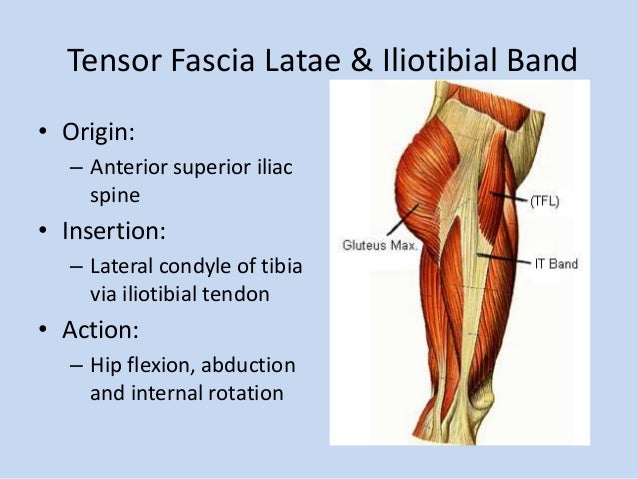 Tensor Fascia Latae & Iliotibial Band

• Origin:
  – Anterior superior iliac spine
• Insertion:
  – Lateral condyle of tibia via iliotibial tendon
• Action:
  – Hip flexion, abduction and internal rotation

(TFL)

Gluteus Max.

IT Band